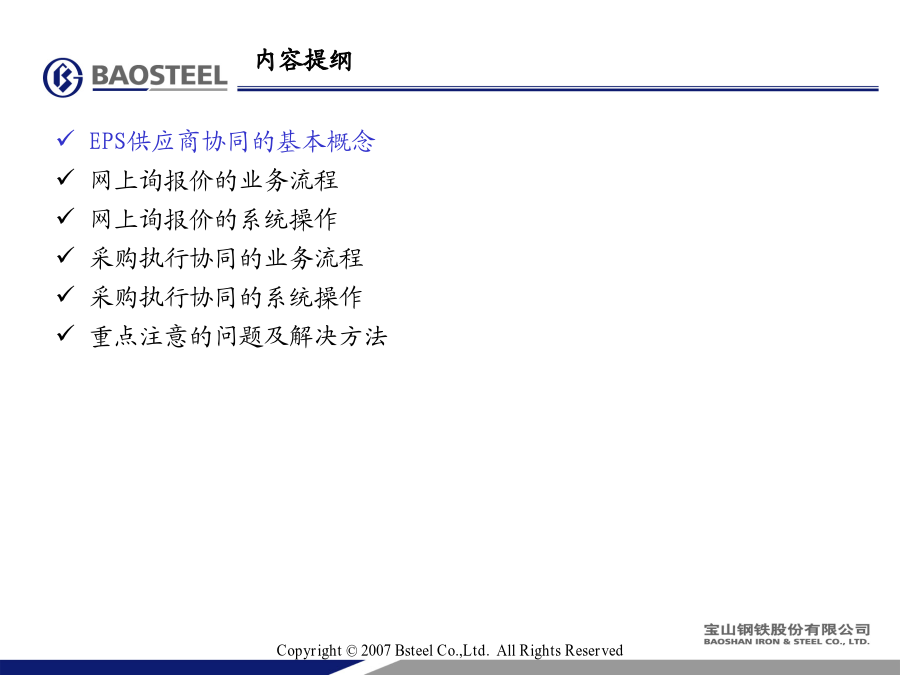 BAOSTEEL

内容提纲

✓ EPS供应商协同的基本概念
✓ 网上询报价的业务流程
✓ 网上询报价的系统操作
✓ 采购执行协同的业务流程
✓ 采购执行协同的系统操作
✓ 重点注意的问题及解决方法

Copyright © 2007 Bsteel Co.,Ltd. All Rights Reserved

宝山钢铁股份有限公司
BAOSHAN IRON & STEEL CO., LTD.